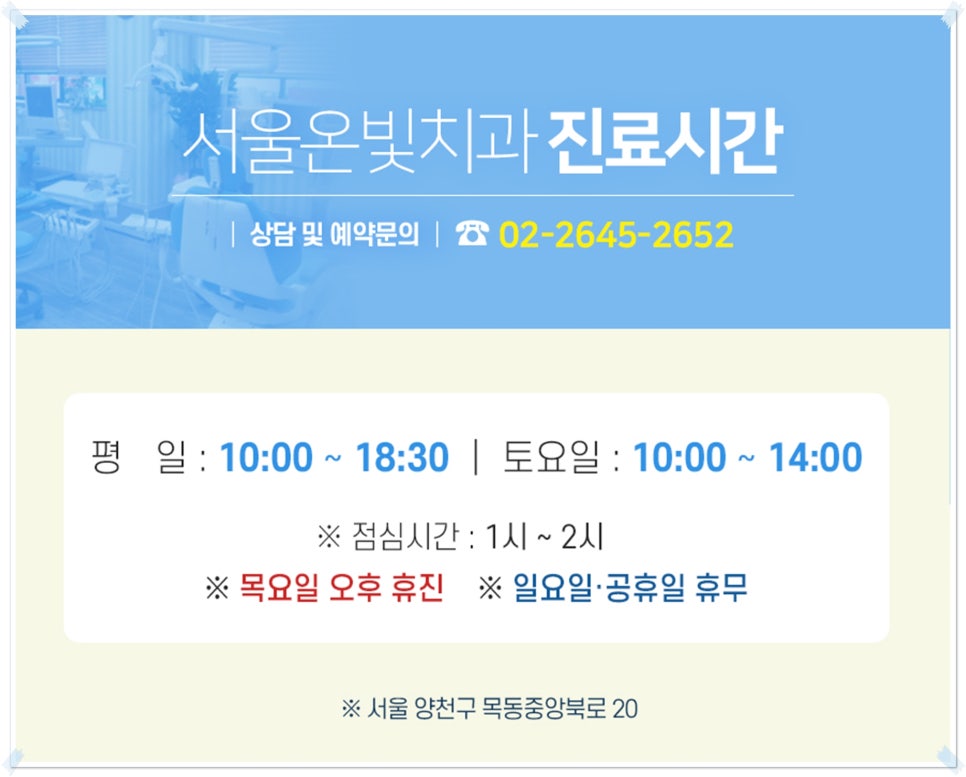 서울온빛치과 진료시간

| 상담 및 예약문의 | ☎ 02-2645-2652

평 일 : 10:00 ~ 18:30 | 토요일 : 10:00 ~ 14:00

※ 점심시간 : 1시 ~ 2시

※ 목요일 오후 휴진 ※ 일요일·공휴일 휴무

※ 서울 양천구 목동중앙북로 20